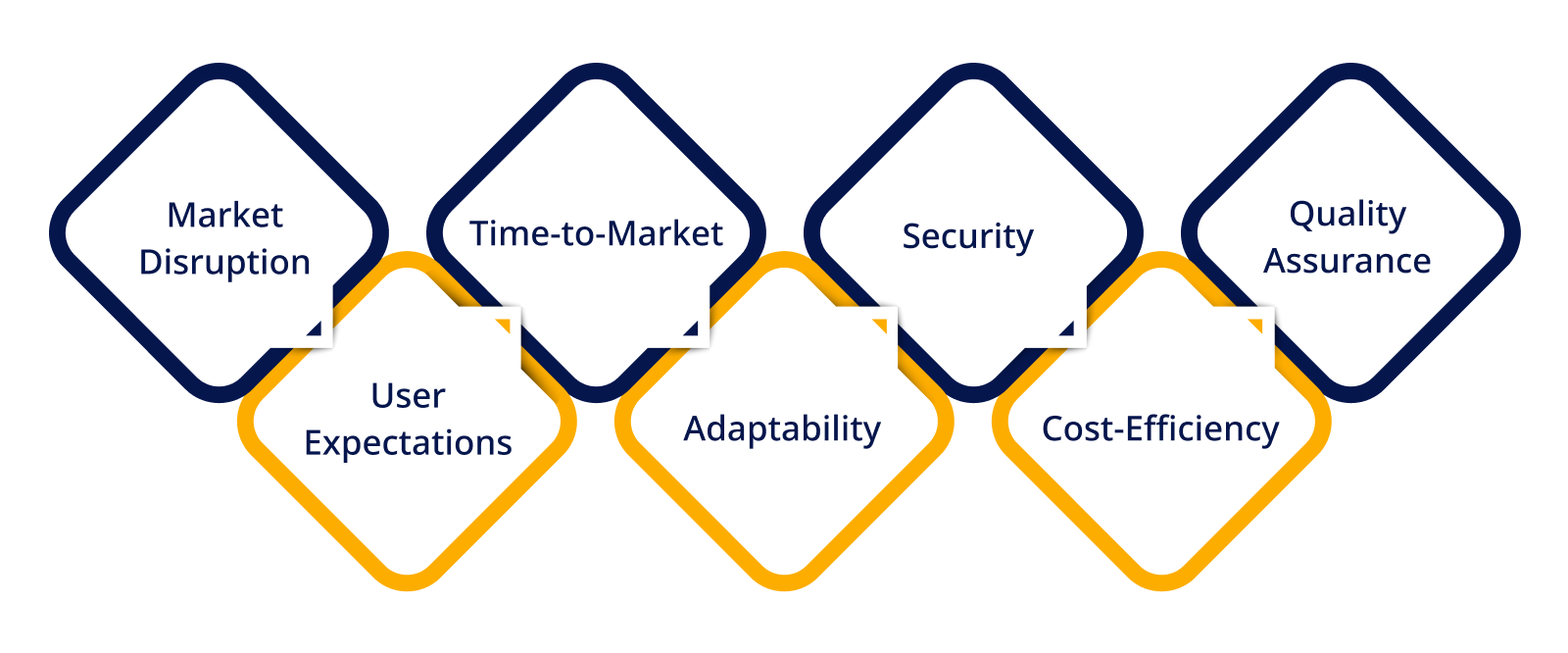 Market Disruption

User Expectations

Time-to-Market

Adaptability

Security

Cost-Efficiency

Quality Assurance